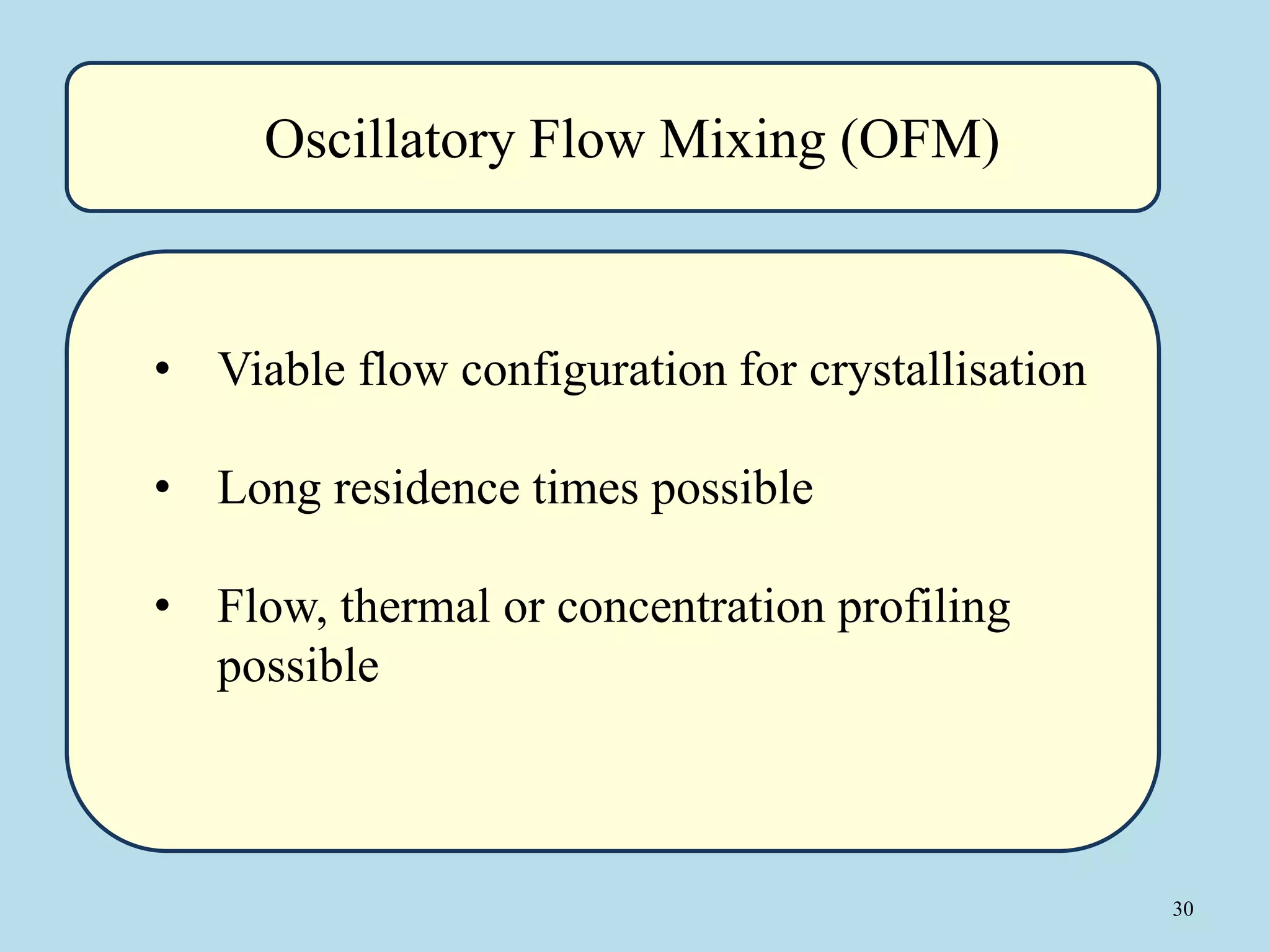 Oscillatory Flow Mixing (OFM)

• Viable flow configuration for crystallisation

• Long residence times possible

• Flow, thermal or concentration profiling possible

30